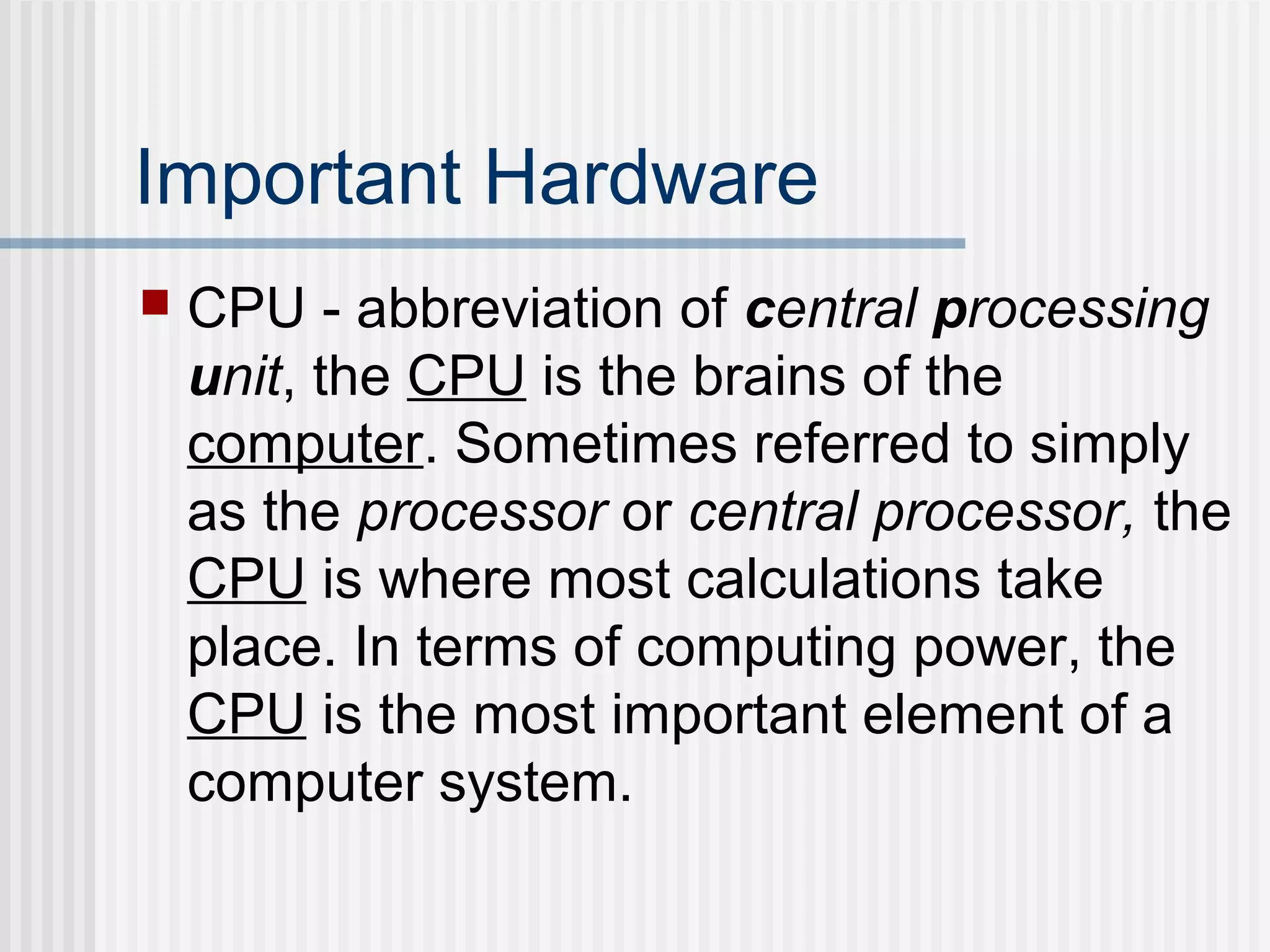 Important Hardware

CPU - abbreviation of central processing unit, the CPU is the brains of the computer. Sometimes referred to simply as the processor or central processor, the CPU is where most calculations take place. In terms of computing power, the CPU is the most important element of a computer system.